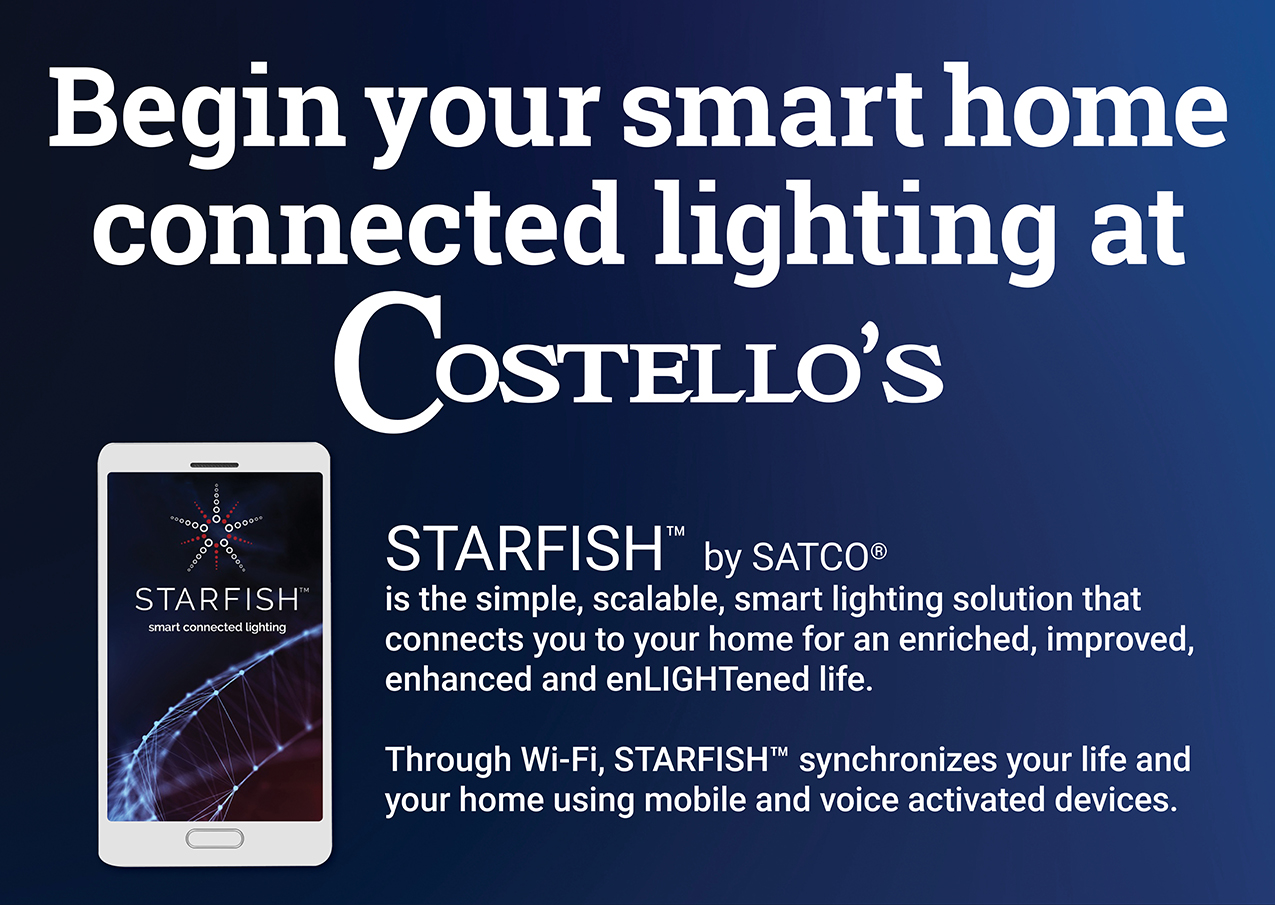 Begin your smart home connected lighting at

COSTELLO'S

STARFISH™

smart connected lighting

STARFISH™ by SATCO®
is the simple, scalable, smart lighting solution that connects you to your home for an enriched, improved, enhanced and enLIGHTened life.

Through Wi-Fi, STARFISH™ synchronizes your life and your home using mobile and voice activated devices.